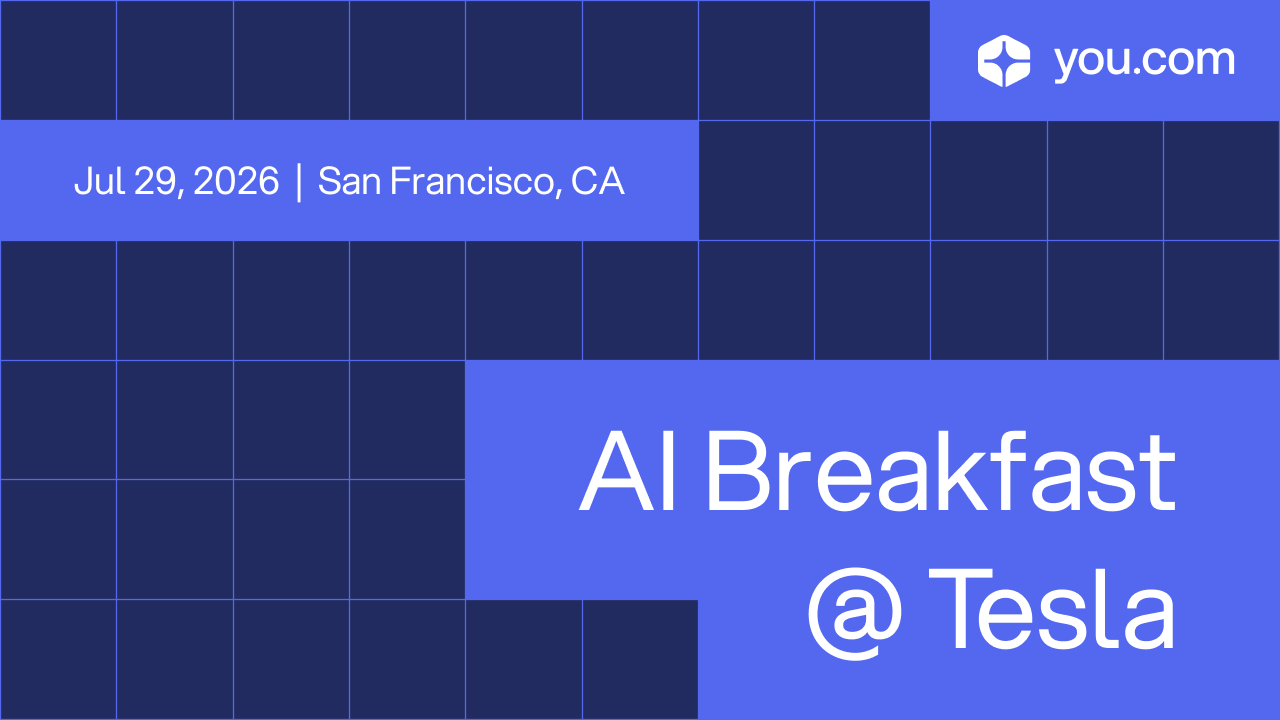 you.com

Jul 29, 2026 | San Francisco, CA

AI Breakfast @ Tesla